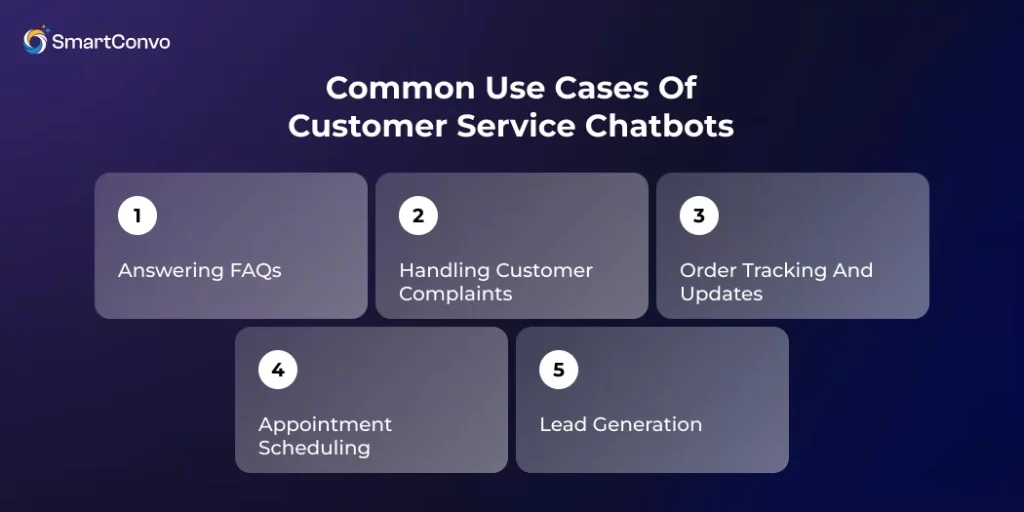 SmartConvo

Common Use Cases Of Customer Service Chatbots

1

Answering FAQs

2

Handling Customer Complaints

3

Order Tracking And Updates

4

Appointment Scheduling

5

Lead Generation